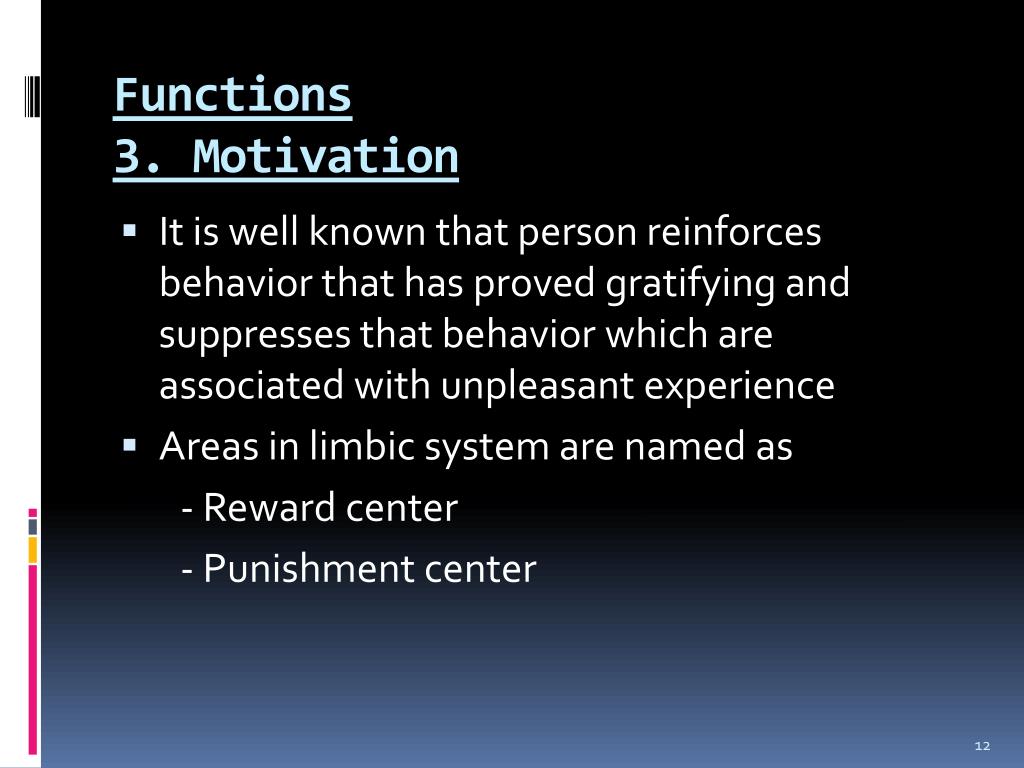 Functions
3. Motivation

▪ It is well known that person reinforces behavior that has proved gratifying and suppresses that behavior which are associated with unpleasant experience

▪ Areas in limbic system are named as

- Reward center

- Punishment center

12